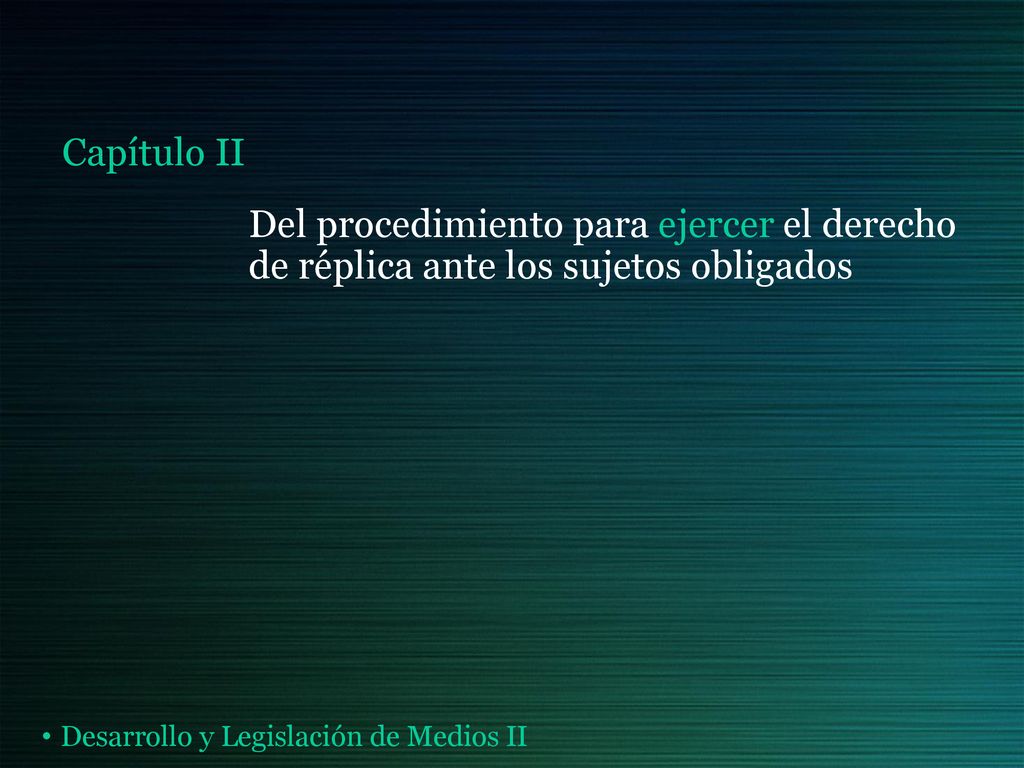 Capítulo II

Del procedimiento para ejercer el derecho de réplica ante los sujetos obligados

• Desarrollo y Legislación de Medios II